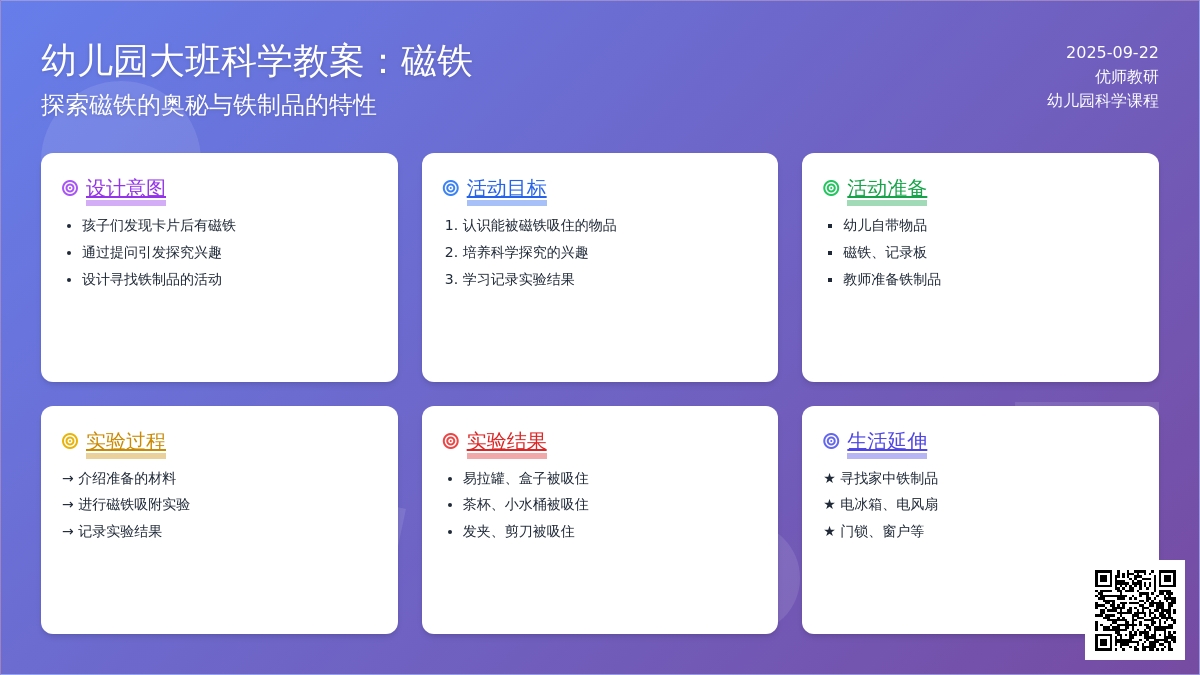 幼儿园大班科学教案：磁铁
探索磁铁的奥秘与铁制品的特性

2025-09-22
优师教研
幼儿园科学课程

设计意图
- 孩子们发现卡片后有磁铁
- 通过提问引发探究兴趣
- 设计寻找铁制品的活动

活动目标
1. 认识能被磁铁吸住的物品
2. 培养科学探究的兴趣
3. 学习记录实验结果

活动准备
- 幼儿自带物品
- 磁铁、记录板
- 教师准备铁制品

实验过程
→ 介绍准备的材料
→ 进行磁铁吸附实验
→ 记录实验结果

实验结果
- 易拉罐、盒子被吸住
- 茶杯、小水桶被吸住
- 发夹、剪刀被吸住

生活延伸
★ 寻找家中铁制品
★ 电冰箱、电风扇
★ 门锁、窗户等